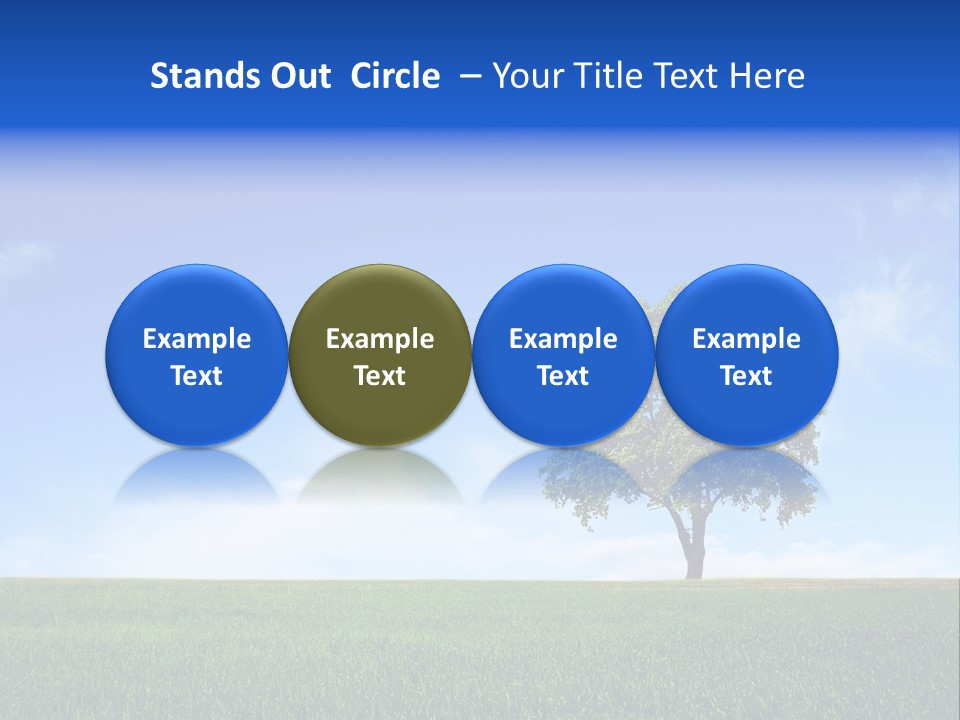 Stands Out  Circle  – Your Title Text Here

Example Text

Example Text

Example Text

Example Text